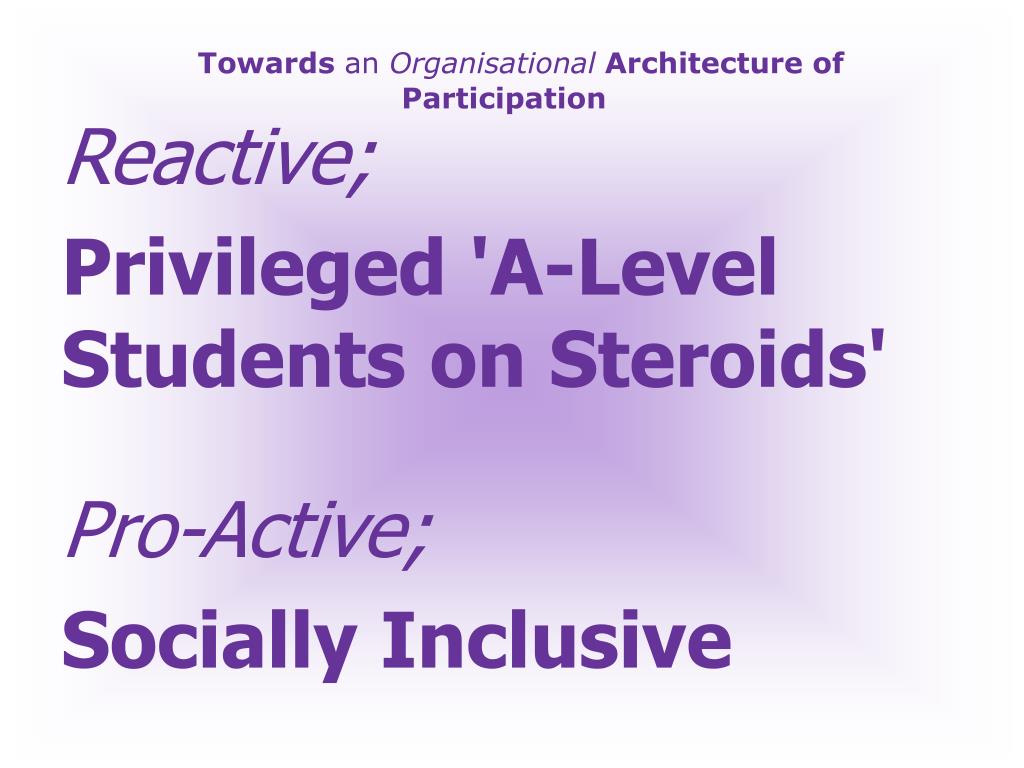 Towards an Organisational Architecture of Participation

Reactive;

Privileged 'A-Level Students on Steroids'

Pro-Active;

Socially Inclusive